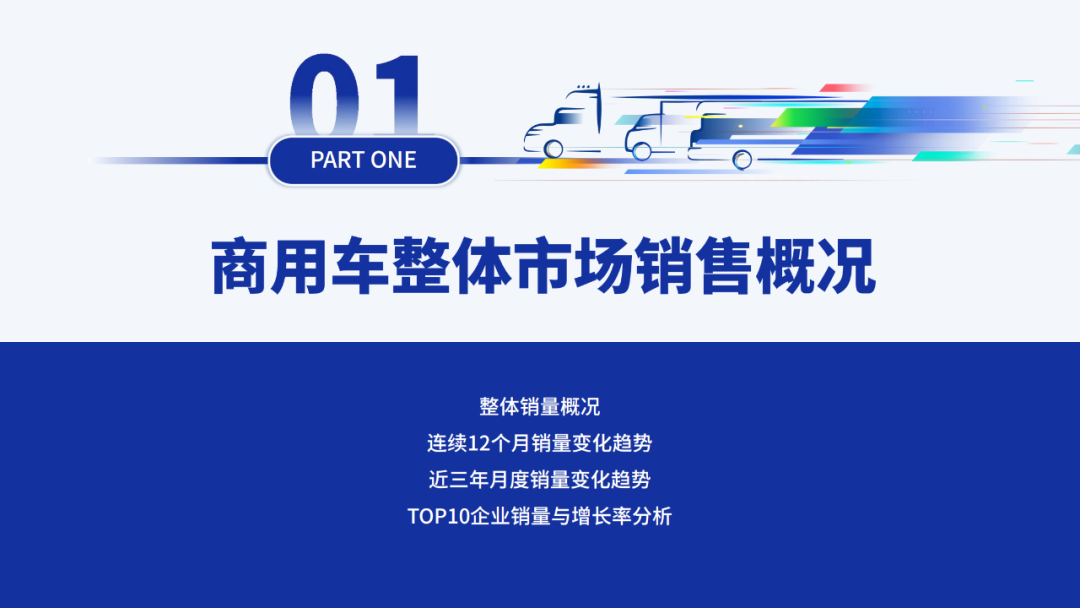 01

PART ONE

商用车整体市场销售概况

整体销量概况

连续12个月销量变化趋势

近三年月度销量变化趋势

TOP10企业销量与增长率分析